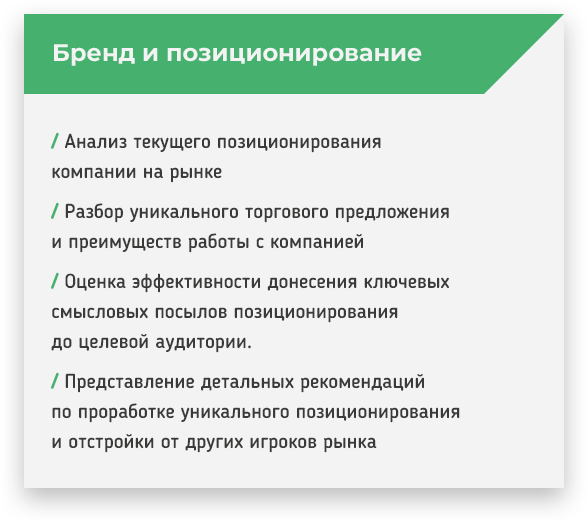 Бренд и позиционирование

/ Анализ текущего позиционирования компании на рынке

/ Разбор уникального торгового предложения и преимуществ работы с компанией

/ Оценка эффективности донесения ключевых смысловых посылов позиционирования до целевой аудитории.

/ Представление детальных рекомендаций по проработке уникального позиционирования и отстройки от других игроков рынка